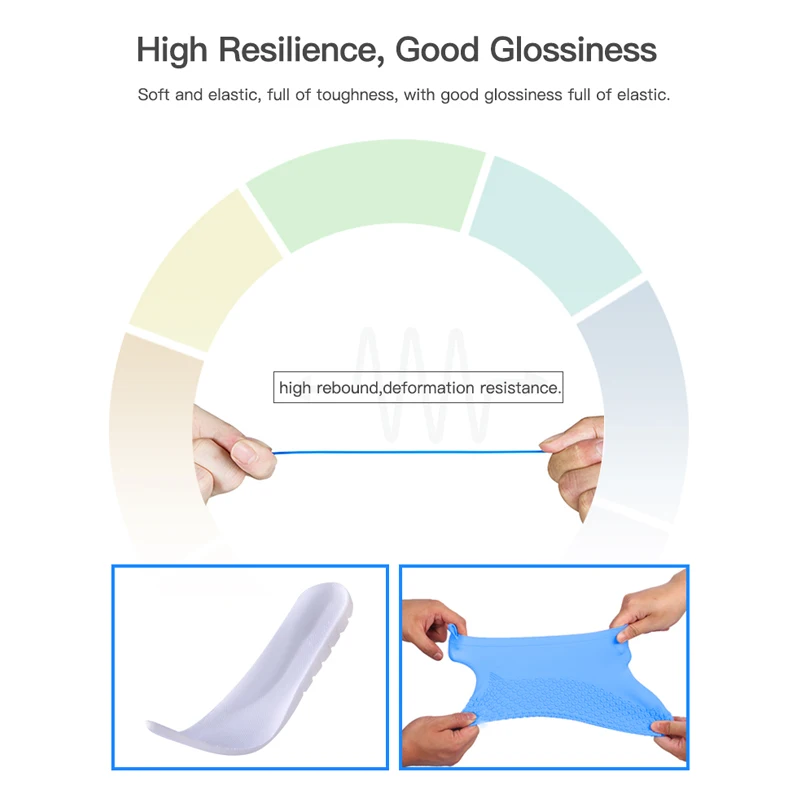 High Resilience, Good Glossiness

Soft and elastic, full of toughness, with good glossiness full of elastic.

high rebound,deformation resistance.